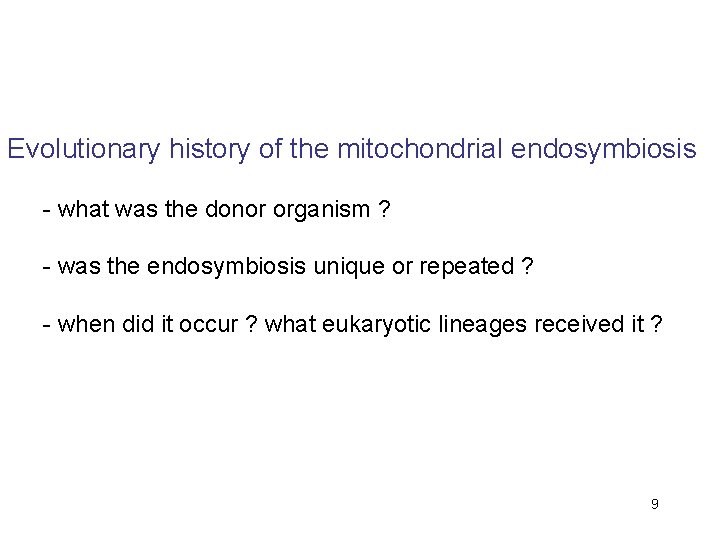 Evolutionary history of the mitochondrial endosymbiosis

- what was the donor organism ?

- was the endosymbiosis unique or repeated ?

- when did it occur ? what eukaryotic lineages received it ?

9